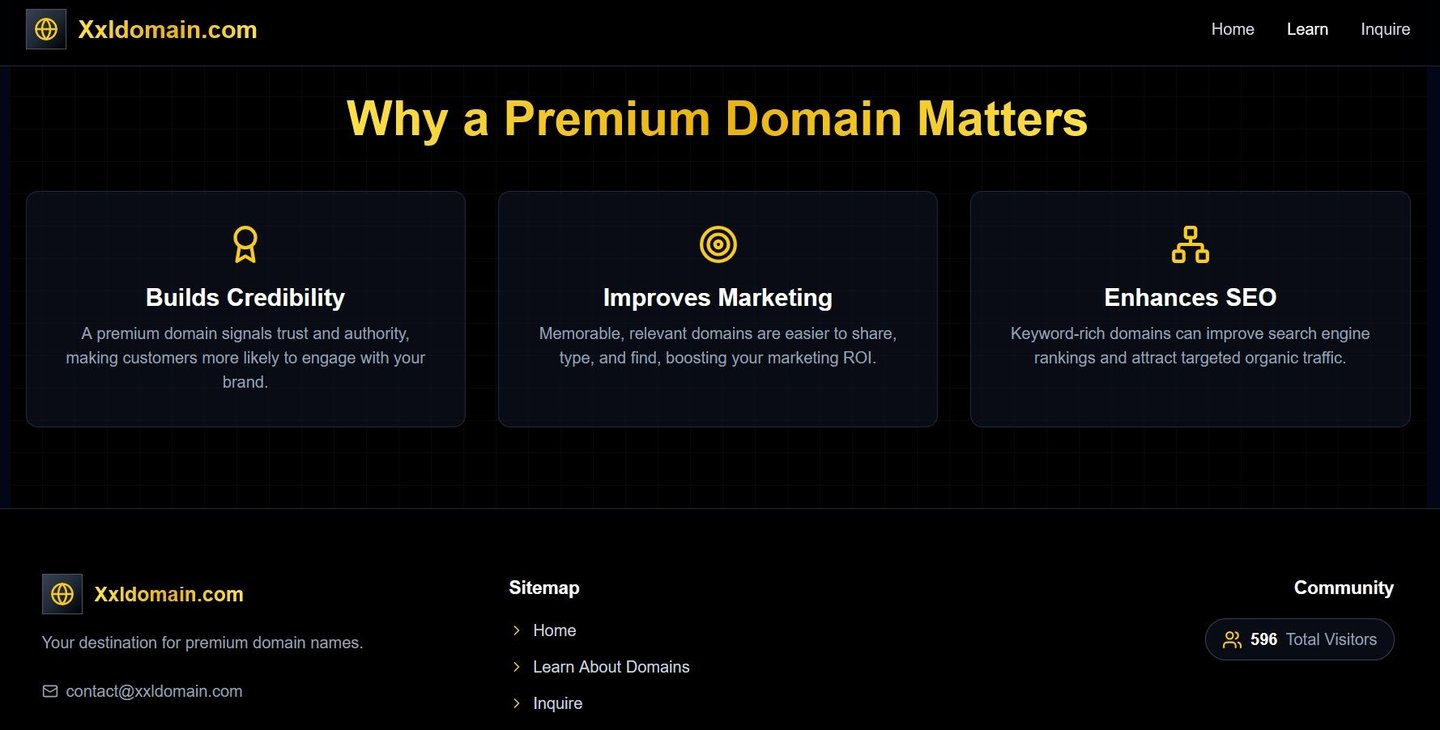 Xxldomain.com

Home Learn Inquire

Why a Premium Domain Matters

Builds Credibility
A premium domain signals trust and authority, making customers more likely to engage with your brand.

Improves Marketing
Memorable, relevant domains are easier to share, type, and find, boosting your marketing ROI.

Enhances SEO
Keyword-rich domains can improve search engine rankings and attract targeted organic traffic.

Xxldomain.com
Your destination for premium domain names.
contact@xxldomain.com

Sitemap
Home
Learn About Domains
Inquire

Community
596 Total Visitors